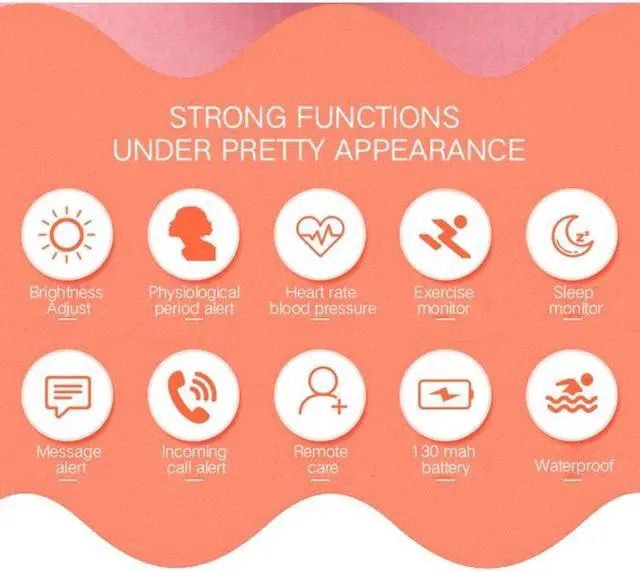 STRONG FUNCTIONS
UNDER PRETTY APPEARANCE

Brightness Adjust

Physiological period alert

Heart rate blood pressure

Exercise monitor

Sleep monitor

Message alert

Incoming call alert

Remote care

130 mah battery

Waterproof